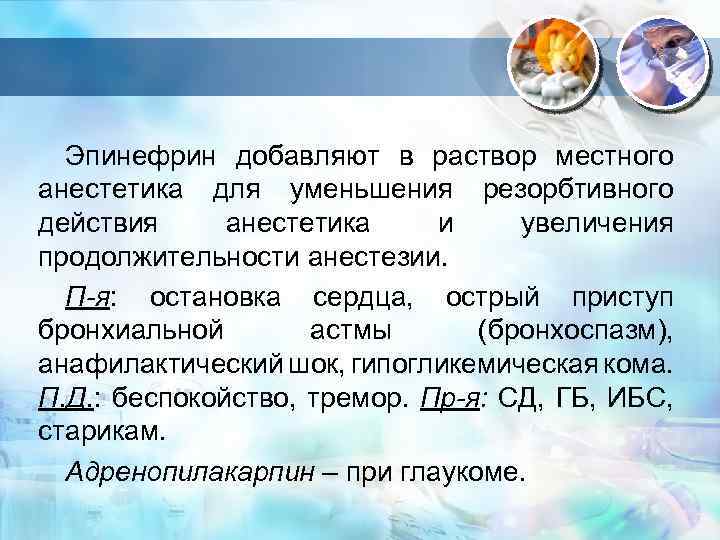 Эпинефрин добавляют в раствор местного анестетика для уменьшения резорбтивного действия анестетика и увеличения продолжительности анестезии.

П-я: остановка сердца, острый приступ бронхиальной астмы (бронхоспазм), анафилактический шок, гипогликемическая кома. П.Д.: беспокойство, тремор. Пр-я: СД, ГБ, ИБС, старикам.

Адренопилакарпин – при глаукоме.